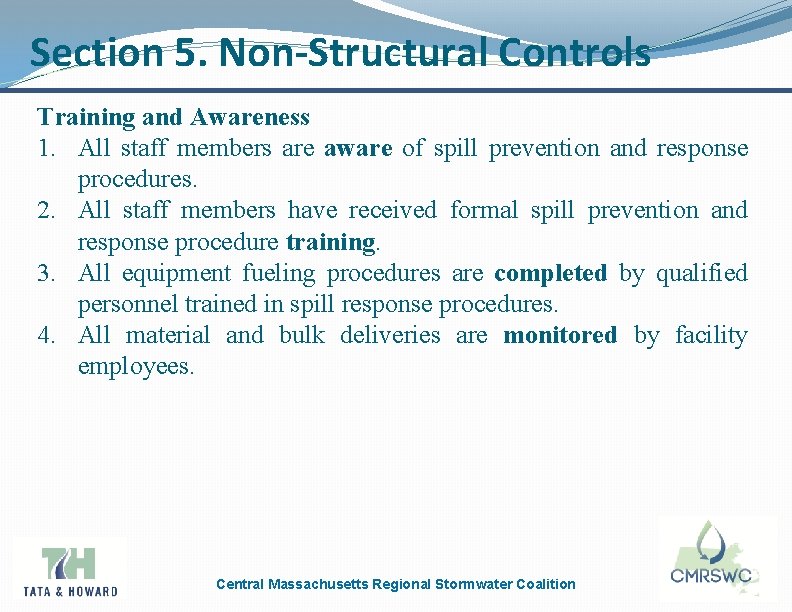 Section 5. Non-Structural Controls

Training and Awareness

1. All staff members are aware of spill prevention and response procedures.
2. All staff members have received formal spill prevention and response procedure training.
3. All equipment fueling procedures are completed by qualified personnel trained in spill response procedures.
4. All material and bulk deliveries are monitored by facility employees.

TH
TATA & HOWARD

Central Massachusetts Regional Stormwater Coalition

CMRSWC